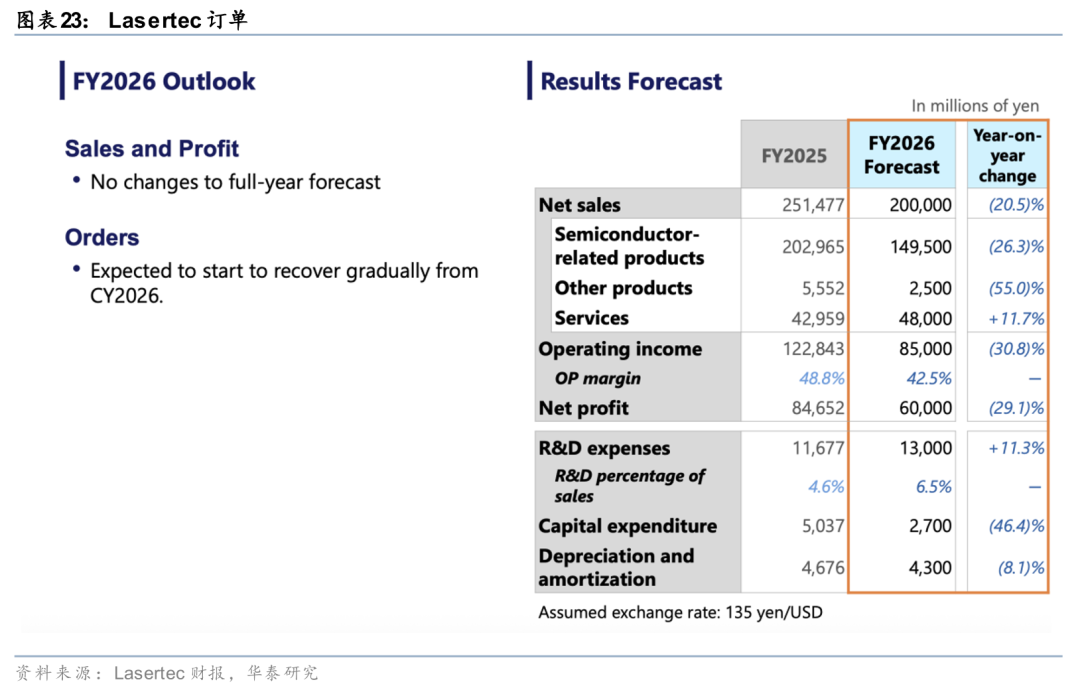 图表23： Lasertec 订单

FY2026 Outlook

Sales and Profit
• No changes to full-year forecast

Orders
• Expected to start to recover gradually from CY2026.

Results Forecast

In millions of yen

| | FY2025 | FY2026 Forecast | Year-on-year change |
|---|---|---|---|
| Net sales | 251,477 | 200,000 | (20.5)% |
| Semiconductor-related products | 202,965 | 149,500 | (26.3)% |
| Other products | 5,552 | 2,500 | (55.0)% |
| Services | 42,959 | 48,000 | +11.7% |
| Operating income | 122,843 | 85,000 | (30.8)% |
| OP margin | 48.8% | 42.5% | – |
| Net profit | 84,652 | 60,000 | (29.1)% |
| R&D expenses | 11,677 | 13,000 | +11.3% |
| R&D percentage of sales | 4.6% | 6.5% | – |
| Capital expenditure | 5,037 | 2,700 | (46.4)% |
| Depreciation and amortization | 4,676 | 4,300 | (8.1)% |

Assumed exchange rate: 135 yen/USD

资料来源：Lasertec 财报，华泰研究